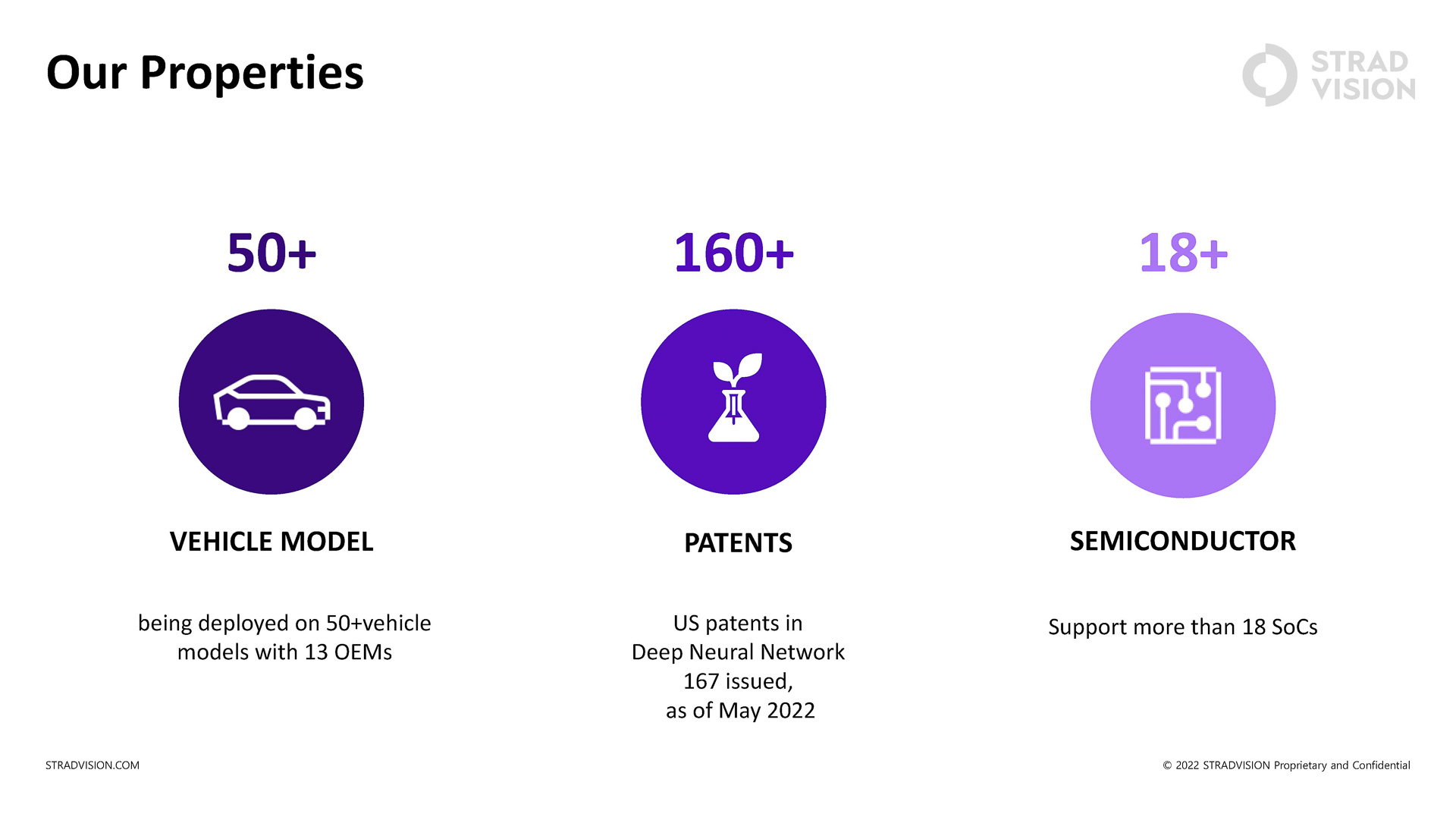 Our Properties

STRAD VISION

50+

VEHICLE MODEL

being deployed on 50+vehicle models with 13 OEMs

160+

PATENTS

US patents in Deep Neural Network 167 issued, as of May 2022

18+

SEMICONDUCTOR

Support more than 18 SoCs

STRADVISION.COM

© 2022 STRADVISION Proprietary and Confidential